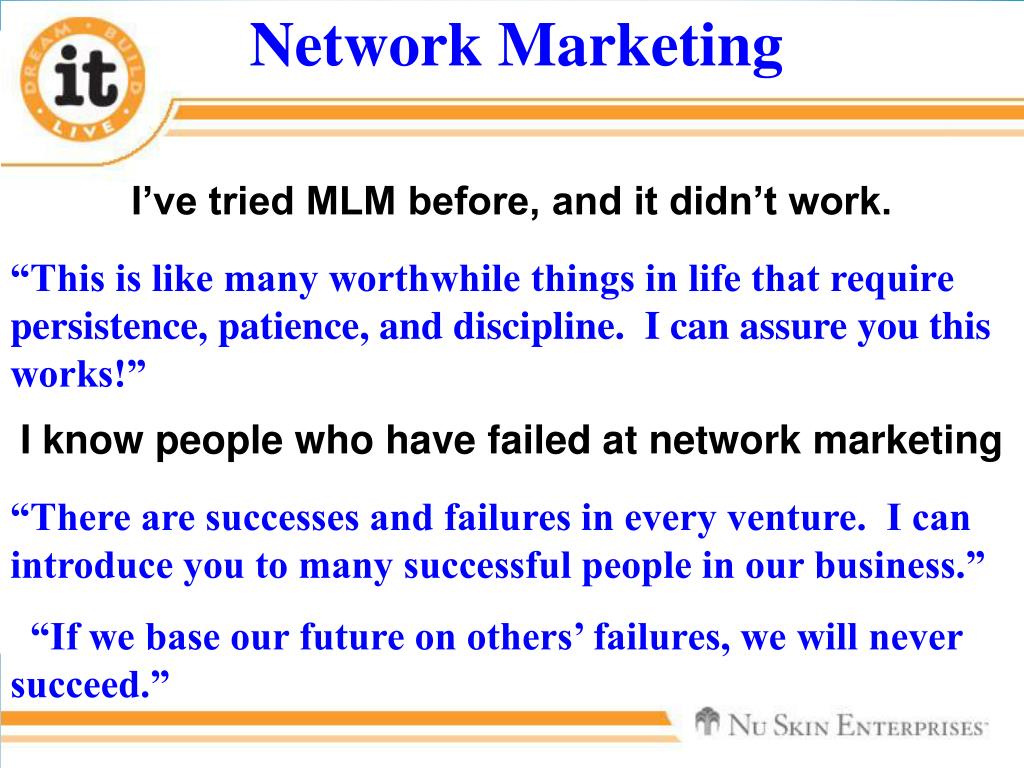 DREAM BUILD LIVE
it

Network Marketing

I’ve tried MLM before, and it didn’t work.

“This is like many worthwhile things in life that require persistence, patience, and discipline. I can assure you this works!”

I know people who have failed at network marketing

“There are successes and failures in every venture. I can introduce you to many successful people in our business.”

“If we base our future on others’ failures, we will never succeed.”

NU SKIN ENTERPRISES